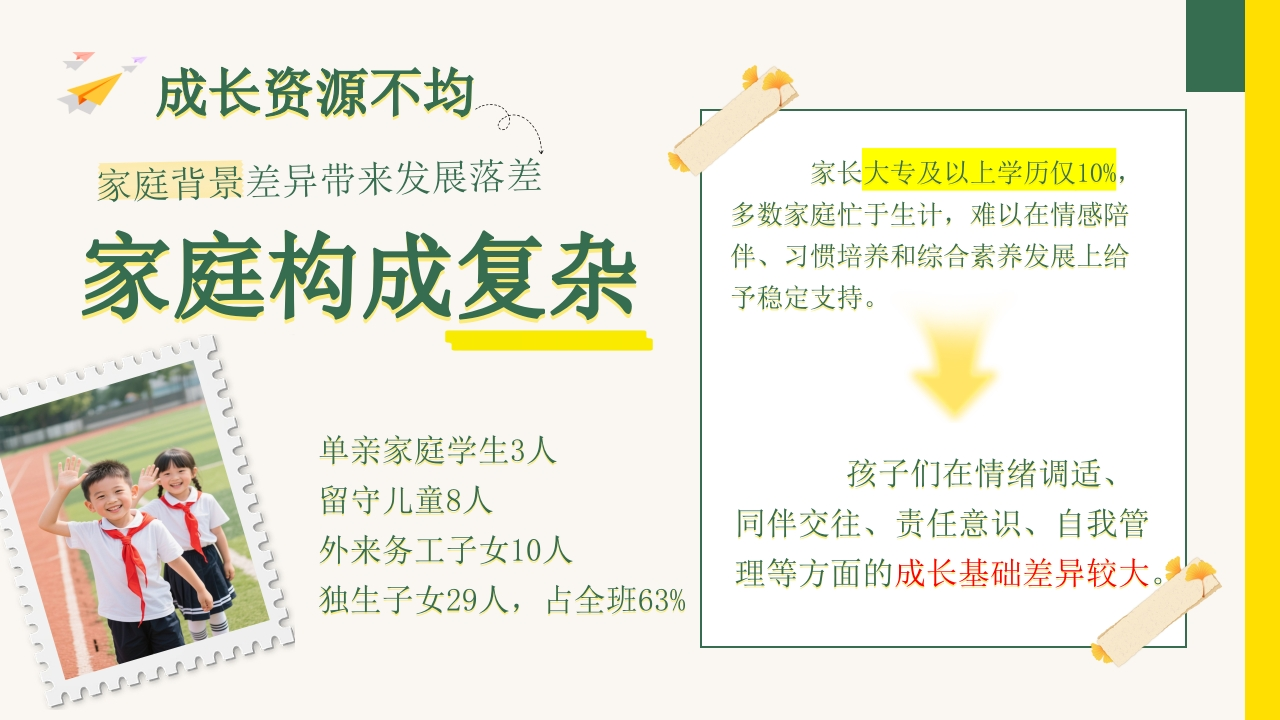 成长资源不均

家庭背景差异带来发展落差

家庭构成复杂

单亲家庭学生3人
留守儿童8人
外来务工子女10人
独生子女29人，占全班63%

家长大专及以上学历仅10%，多数家庭忙于生计，难以在情感陪伴、习惯培养和综合素养发展上给予稳定支持。

孩子们在情绪调适、同伴交往、责任意识、自我管理等方面的成长基础差异较大。